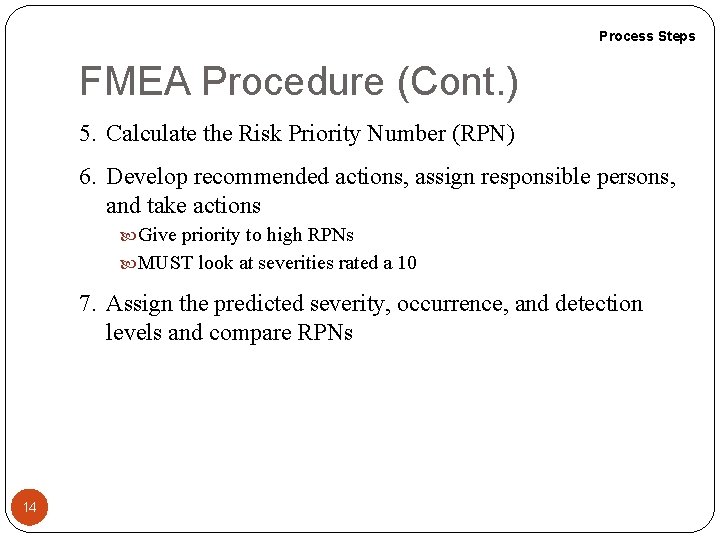 Process Steps

FMEA Procedure (Cont.)

5. Calculate the Risk Priority Number (RPN)

6. Develop recommended actions, assign responsible persons, and take actions

Give priority to high RPNs

MUST look at severities rated a 10

7. Assign the predicted severity, occurrence, and detection levels and compare RPNs

14